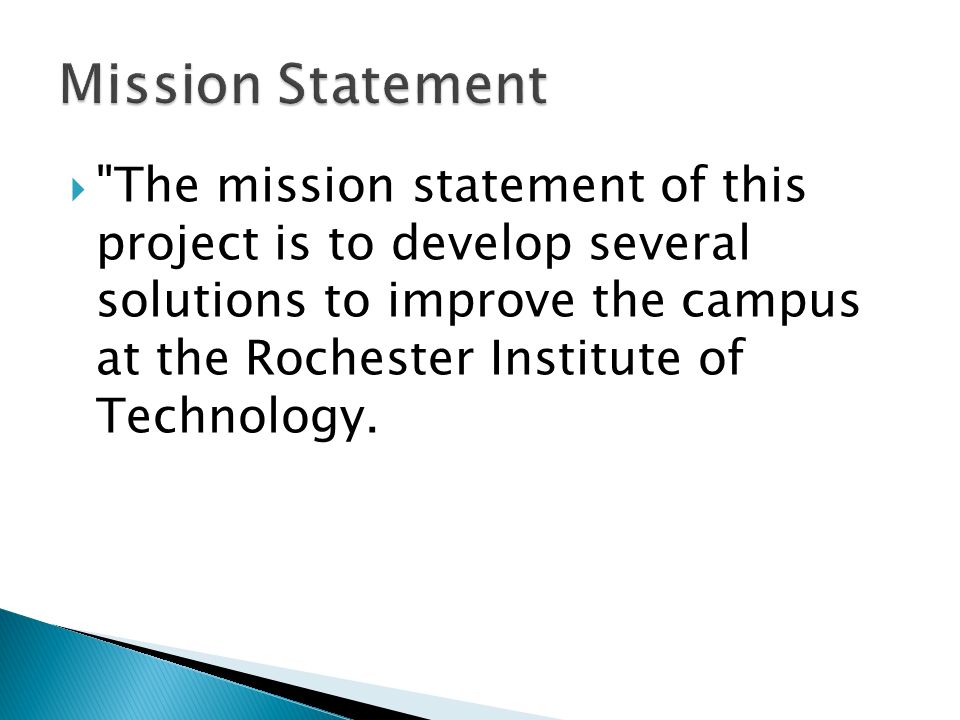 Mission Statement

"The mission statement of this project is to develop several solutions to improve the campus at the Rochester Institute of Technology.